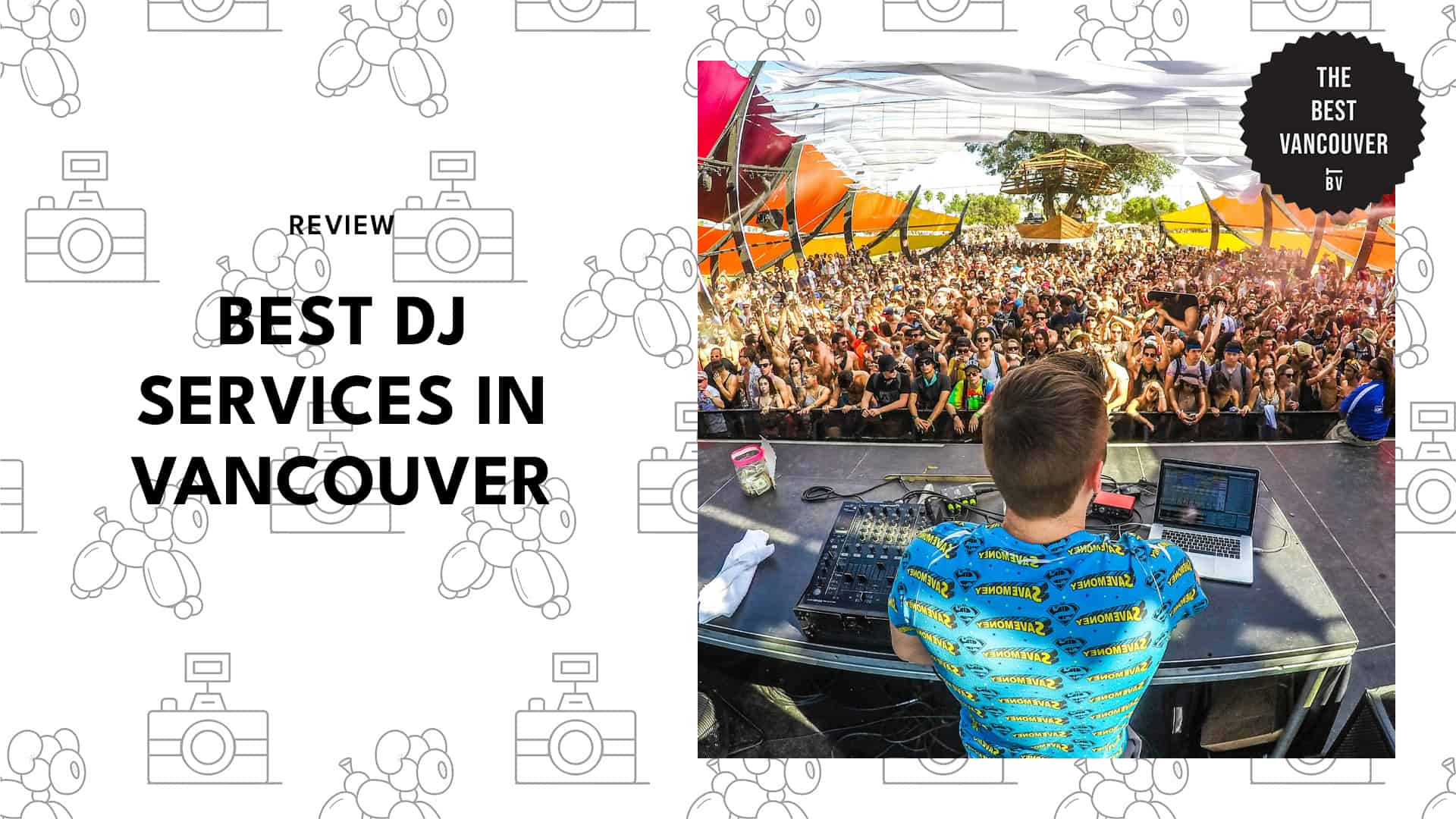 REVIEW

BEST DJ SERVICES IN VANCOUVER

THE BEST VANCOUVER

BV

SAVEMONEY